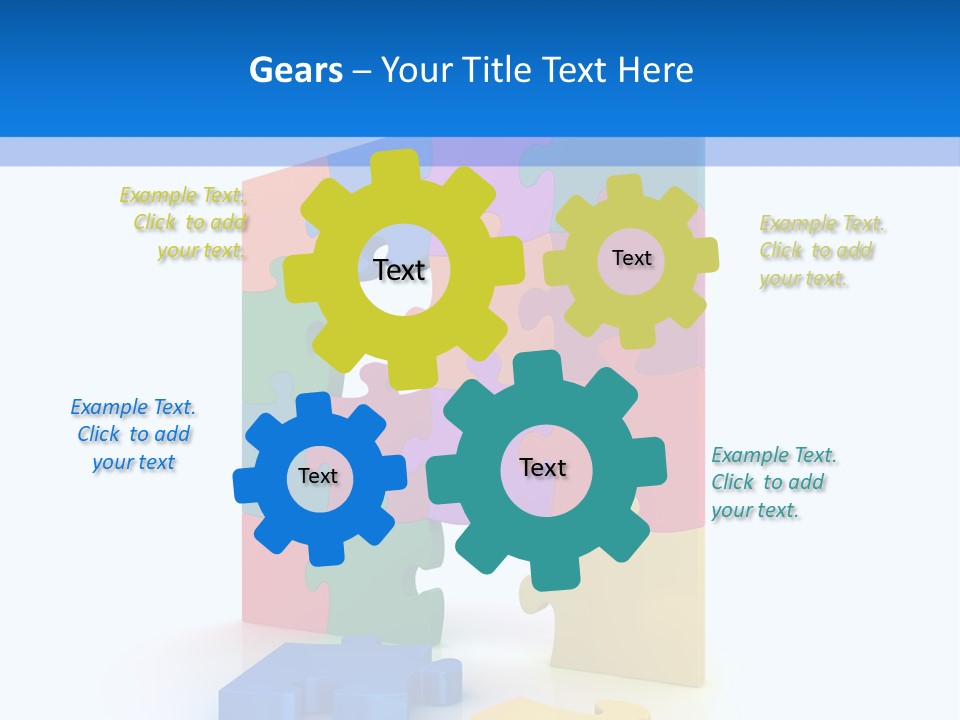 Gears – Your Title Text Here

Example Text. Click to add your text.

Text

Text

Example Text. Click to add your text.

Example Text. Click to add your text

Text

Text

Example Text. Click to add your text.